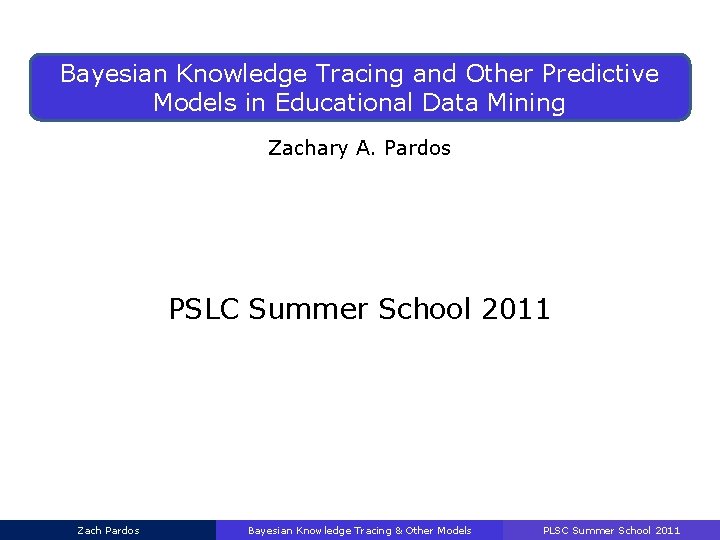 Bayesian Knowledge Tracing and Other Predictive Models in Educational Data Mining

Zachary A. Pardos

PSLC Summer School 2011

Zach Pardos

Bayesian Knowledge Tracing & Other Models

PLSC Summer School 2011